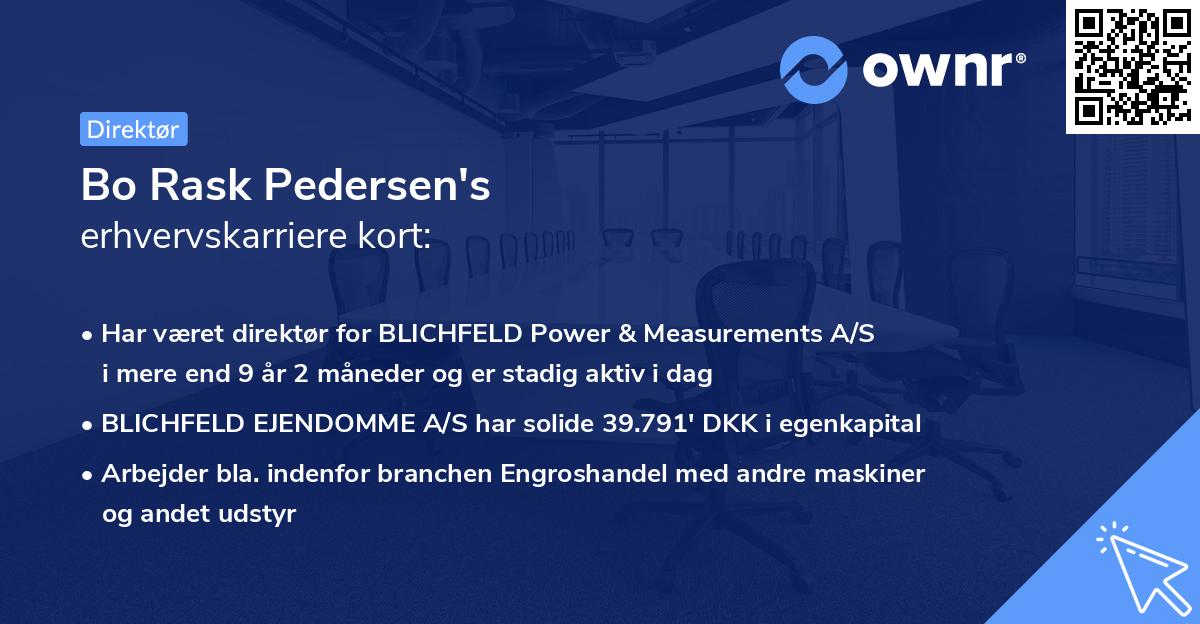 ownr®

Direktør

Bo Rask Pedersen's
erhvervskarriere kort:

• Har været direktør for BLICHFELD Power & Measurements A/S i mere end 9 år 2 måneder og er stadig aktiv i dag

• BLICHFELD EJENDOMME A/S har solide 39.791' DKK i egenkapital

• Arbejder bla. indenfor branchen Engroshandel med andre maskiner og andet udstyr